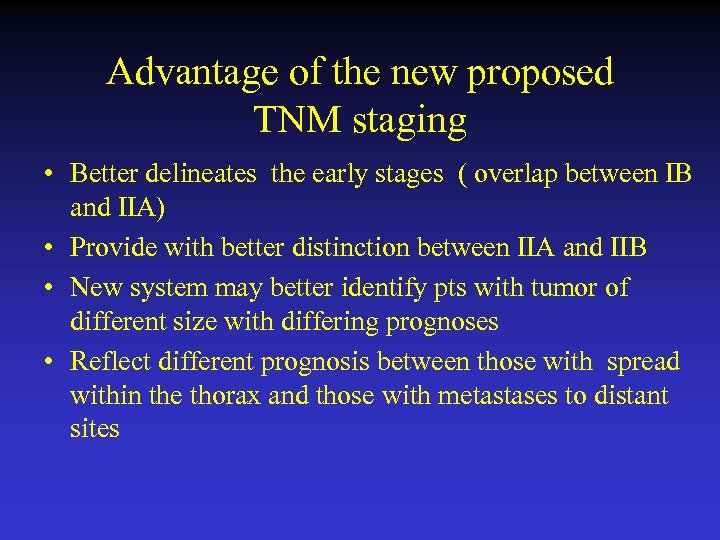 Advantage of the new proposed TNM staging

• Better delineates the early stages ( overlap between IB and IIA)
• Provide with better distinction between IIA and IIB
• New system may better identify pts with tumor of different size with differing prognoses
• Reflect different prognosis between those with spread within the thorax and those with metastases to distant sites